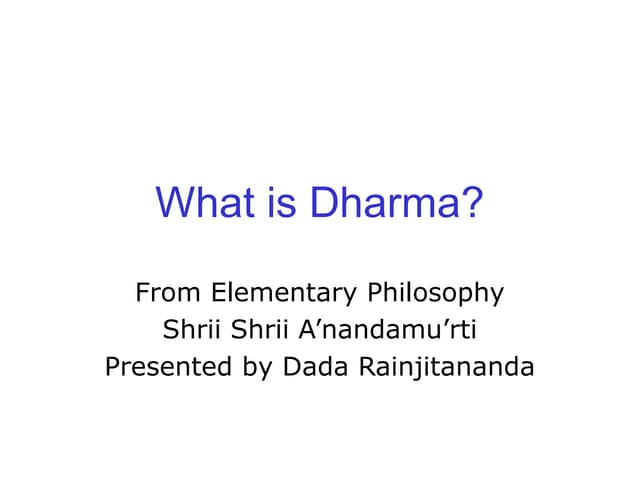 What is Dharma?

From Elementary Philosophy
Shrii Shrii A’nandamu’rti
Presented by Dada Rainjitananda